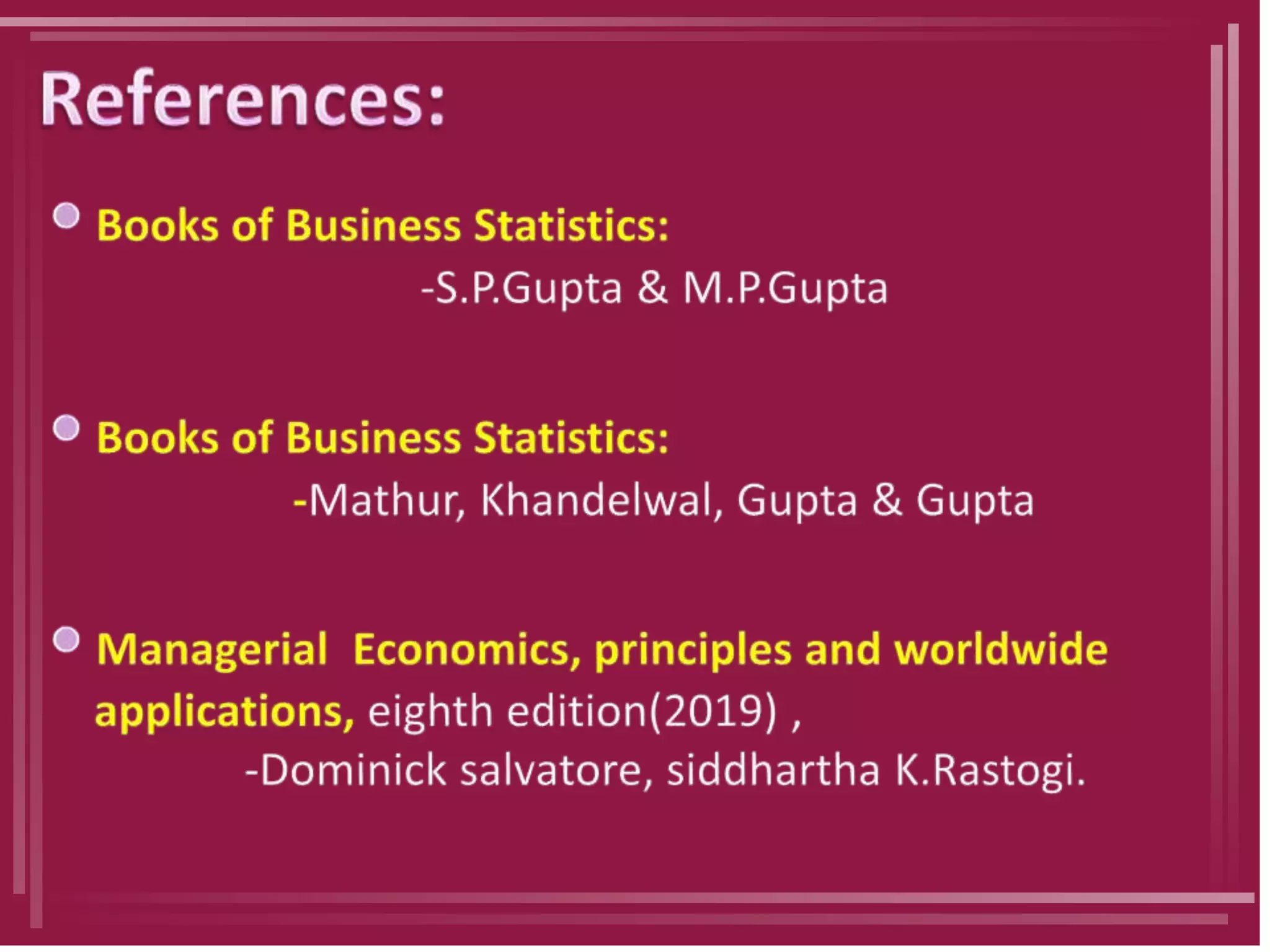 References:

Books of Business Statistics:
-S.P.Gupta & M.P.Gupta

Books of Business Statistics:
-Mathur, Khandelwal, Gupta & Gupta

Managerial Economics, principles and worldwide applications, eighth edition(2019) ,
-Dominick salvatore, siddhartha K.Rastogi.